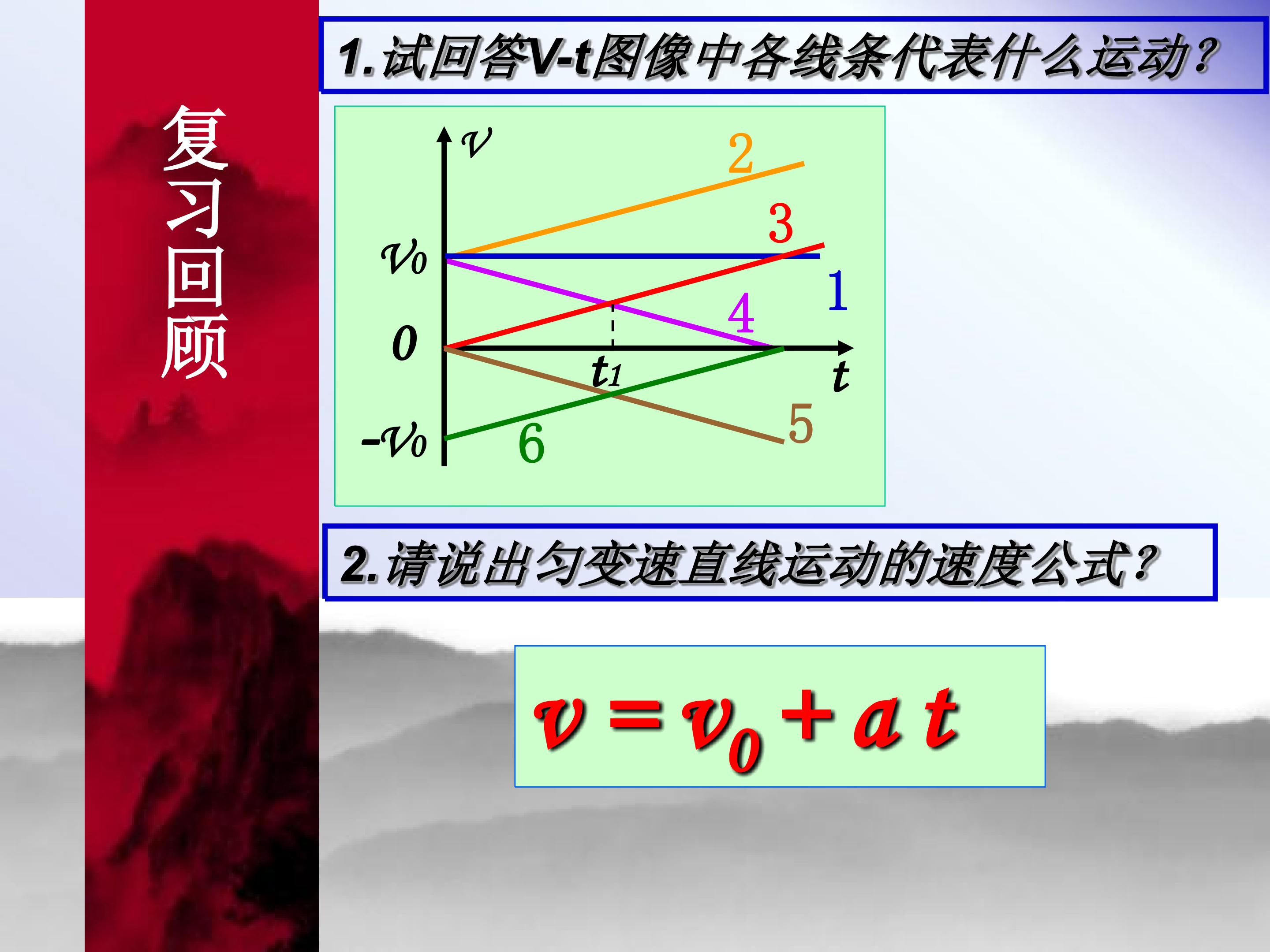 复习回顾

1.试回答V-t图像中各线条代表什么运动？

$v$
2
3
$v_0$
1
4
0
$t_1$
$t$
5
$-v_0$
6

2.请说出匀变速直线运动的速度公式？

$v = v_0 + at$